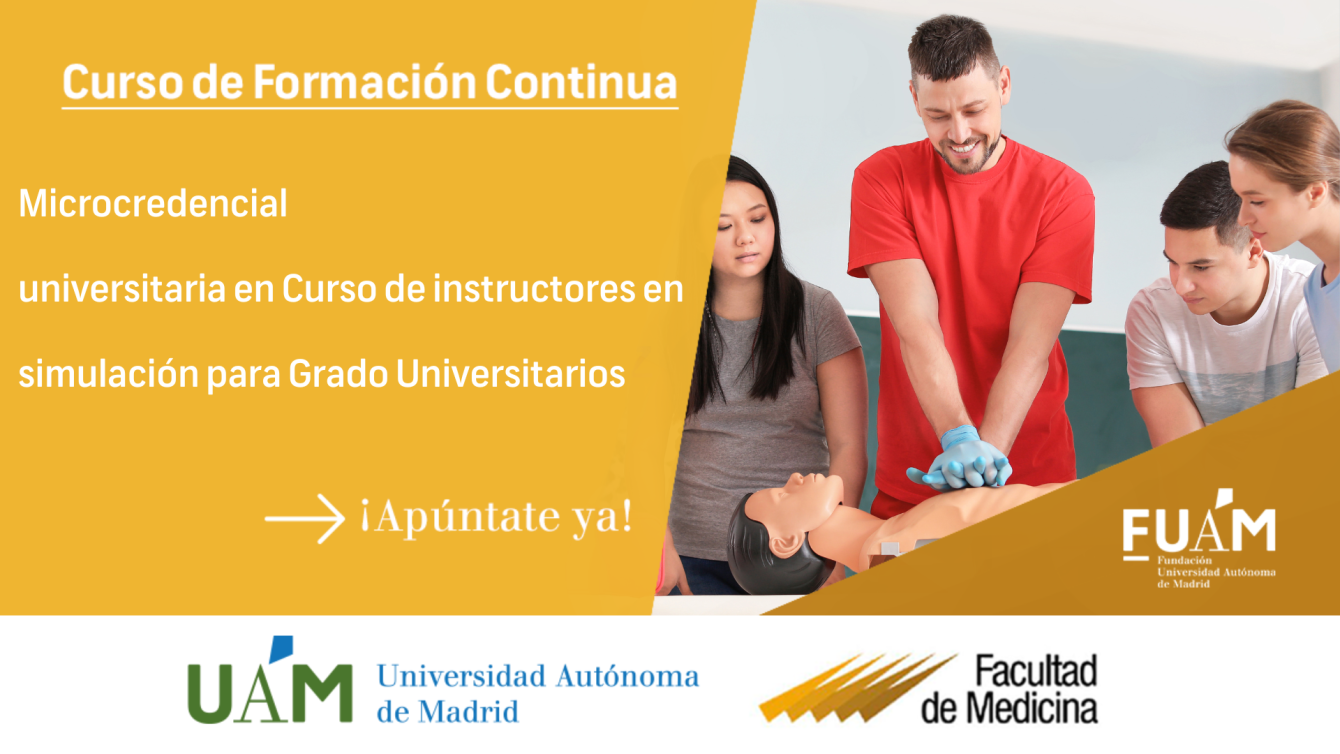 Curso de Formación Continua

Microcredencial

universitaria en Curso de instructores en

simulación para Grado Universitarios

¡Apúntate ya!

FUAM
Fundación Universidad Autónoma de Madrid

UAM Universidad Autónoma de Madrid

Facultad de Medicina